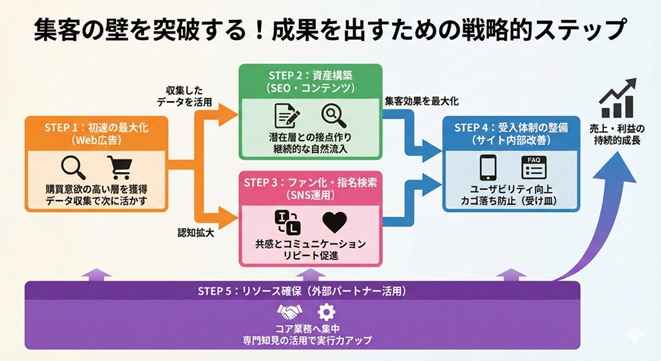 集客の壁を突破する！成果を出すための戦略的ステップ

STEP 1：初速の最大化
（Web広告）

購買意欲の高い層を獲得
データ収集で次に活かす

収集した
データを活用

認知拡大

STEP 2：資産構築
（SEO・コンテンツ）

潜在層との接点作り
継続的な自然流入

STEP 3：ファン化・指名検索
（SNS運用）

共感とコミュニケーション
リピート促進

集客効果を最大化

STEP 4：受入体制の整備
（サイト内部改善）

FAQ

ユーザビリティ向上
カゴ落ち防止（受け皿）

売上・利益の
持続的成長

STEP 5：リソース確保（外部パートナー活用）

コア業務へ集中
専門知見の活用で実行力アップ